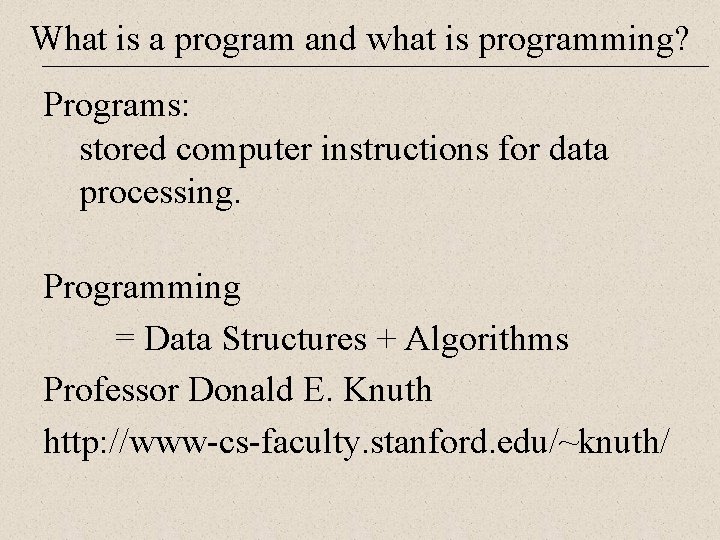 What is a program and what is programming?

Programs:
stored computer instructions for data processing.

Programming
= Data Structures + Algorithms
Professor Donald E. Knuth
http://www-cs-faculty.stanford.edu/~knuth/